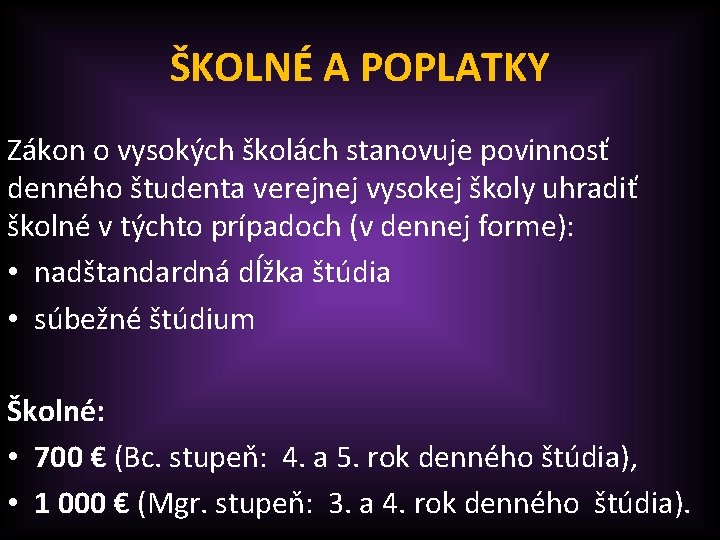 ŠKOLNÉ A POPLATKY

Zákon o vysokých školách stanovuje povinnosť denného študenta verejnej vysokej školy uhradiť školné v týchto prípadoch (v dennej forme):
• nadštandardná dĺžka štúdia
• súbežné štúdium

Školné:
• 700 € (Bc. stupeň: 4. a 5. rok denného štúdia),
• 1 000 € (Mgr. stupeň: 3. a 4. rok denného štúdia).